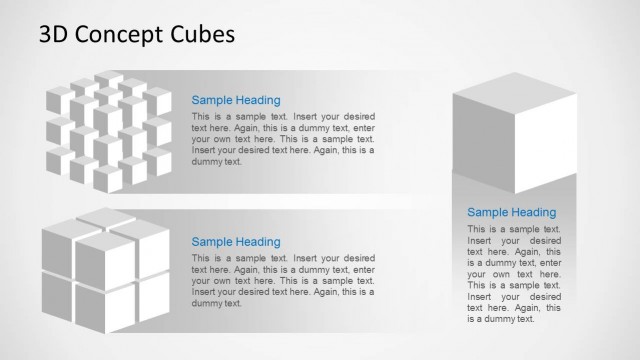 3D Concept Cubes

Sample Heading

This is a sample text. Insert your desired text here. Again, this is a dummy text, enter your own text here. This is a sample text. Insert your desired text here. Again, this is a dummy text.

Sample Heading

This is a sample text. Insert your desired text here. Again, this is a dummy text, enter your own text here. This is a sample text. Insert your desired text here. Again, this is a dummy text.

Sample Heading

This is a sample text. Insert your desired text here. Again, this is a dummy text, enter your own text here. This is a sample text. Insert your desired text here. Again, this is a dummy text.